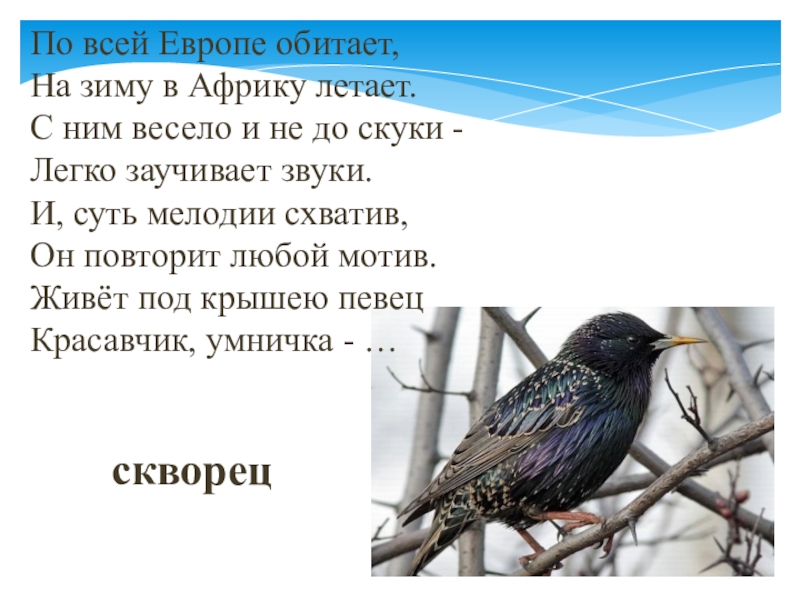 По всей Европе обитает,
На зиму в Африку летает.
С ним весело и не до скуки -
Легко заучивает звуки.
И, суть мелодии схватив,
Он повторит любой мотив.
Живёт под крышею певец
Красавчик, умничка - …

скворец